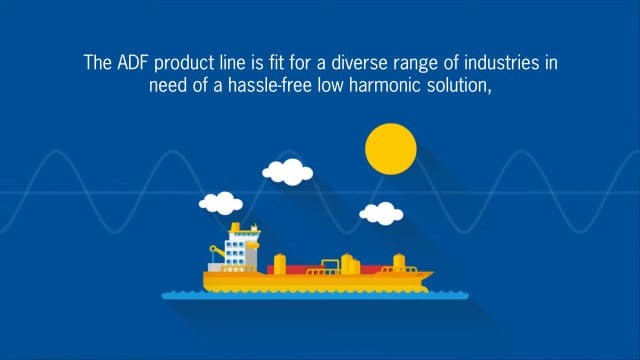 The ADF product line is fit for a diverse range of industries in need of a hassle-free low harmonic solution,